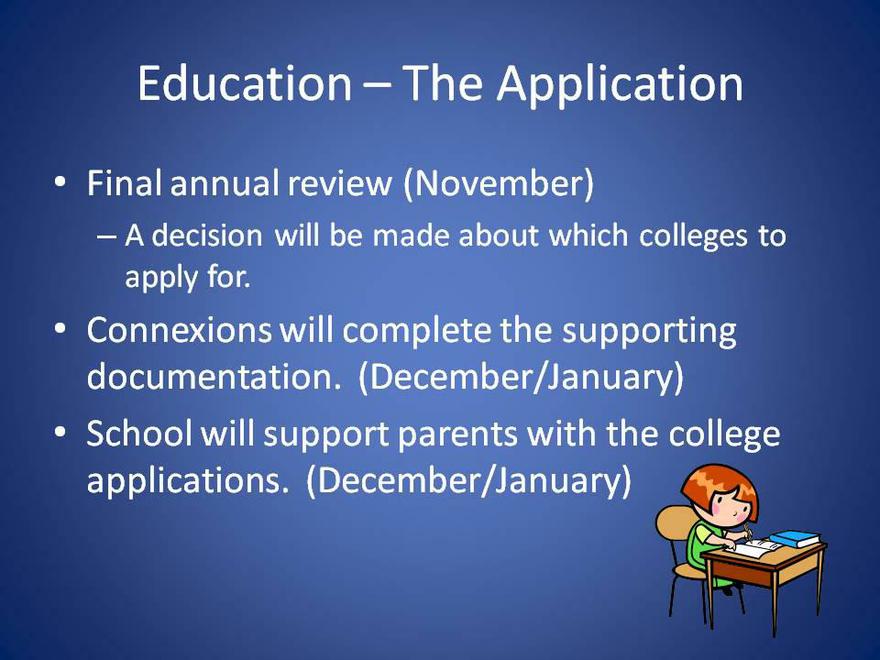 Education – The Application

• Final annual review (November)
  – A decision will be made about which colleges to apply for.
• Connexions will complete the supporting documentation. (December/January)
• School will support parents with the college applications. (December/January)